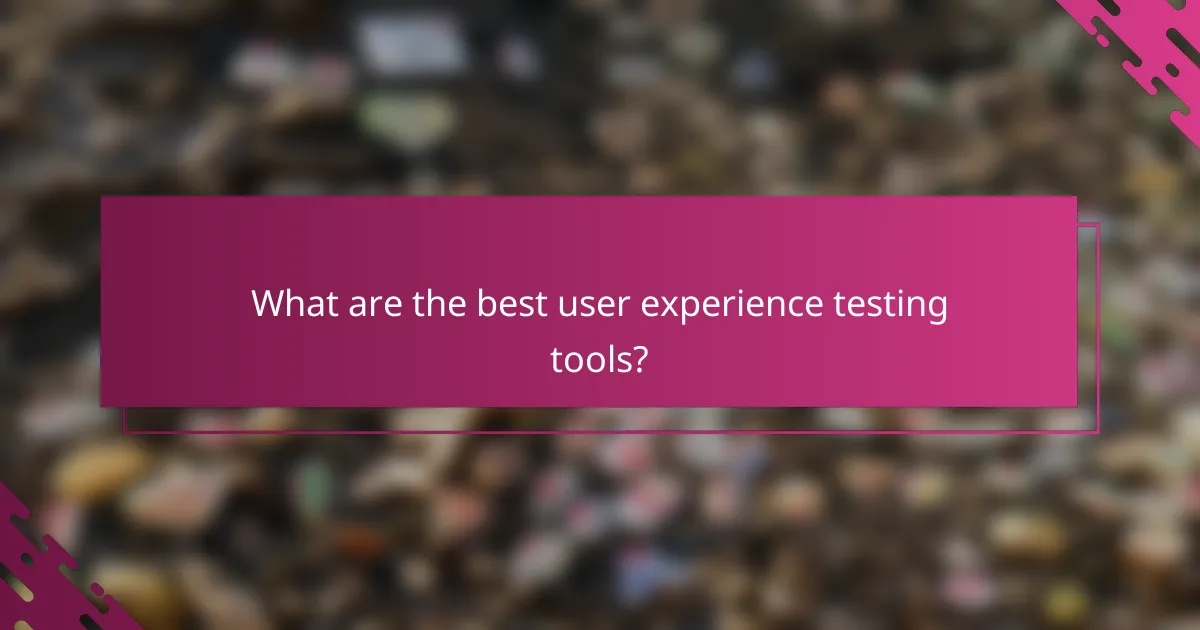 What are the best user experience testing tools?